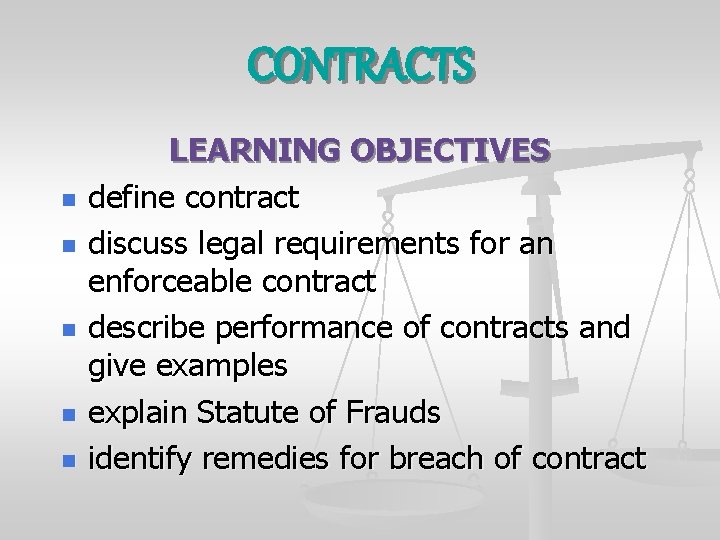 CONTRACTS

LEARNING OBJECTIVES

- define contract
- discuss legal requirements for an enforceable contract
- describe performance of contracts and give examples
- explain Statute of Frauds
- identify remedies for breach of contract